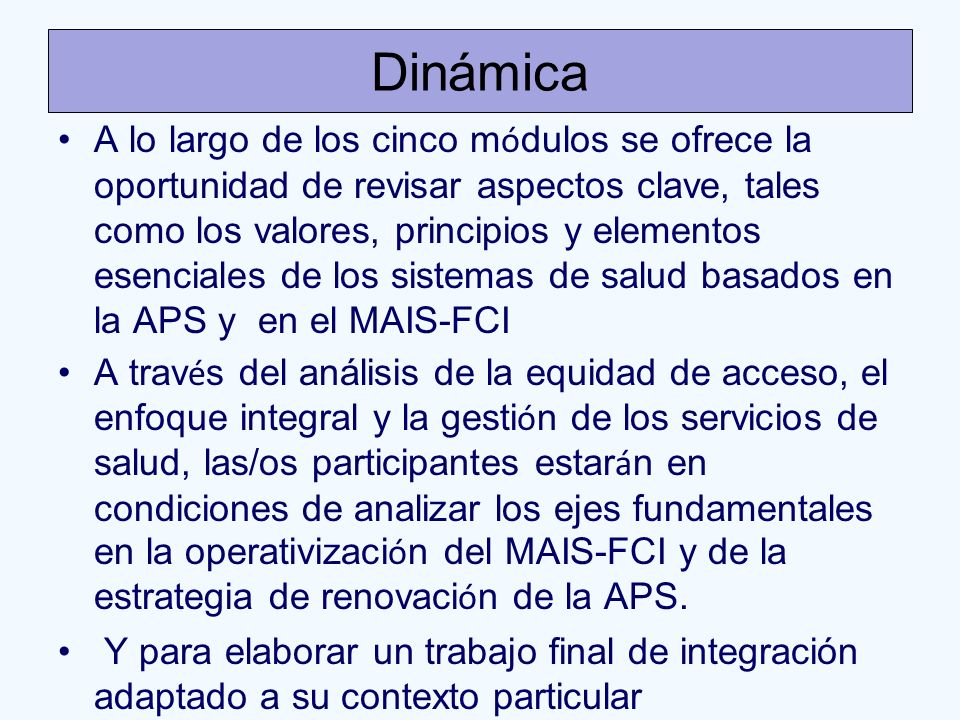 Dinámica

• A lo largo de los cinco módulos se ofrece la oportunidad de revisar aspectos clave, tales como los valores, principios y elementos esenciales de los sistemas de salud basados en la APS y en el MAIS-FCI

• A través del análisis de la equidad de acceso, el enfoque integral y la gestión de los servicios de salud, las/os participantes estarán en condiciones de analizar los ejes fundamentales en la operativización del MAIS-FCI y de la estrategia de renovación de la APS.

• Y para elaborar un trabajo final de integración adaptado a su contexto particular